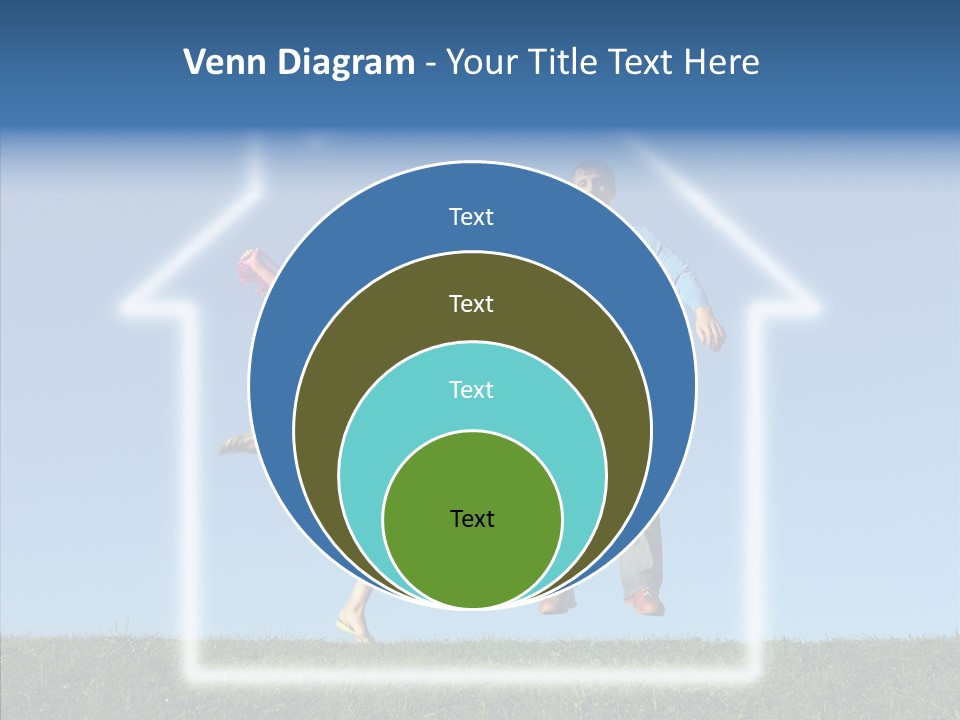 Venn Diagram - Your Title Text Here

Text

Text

Text

Text